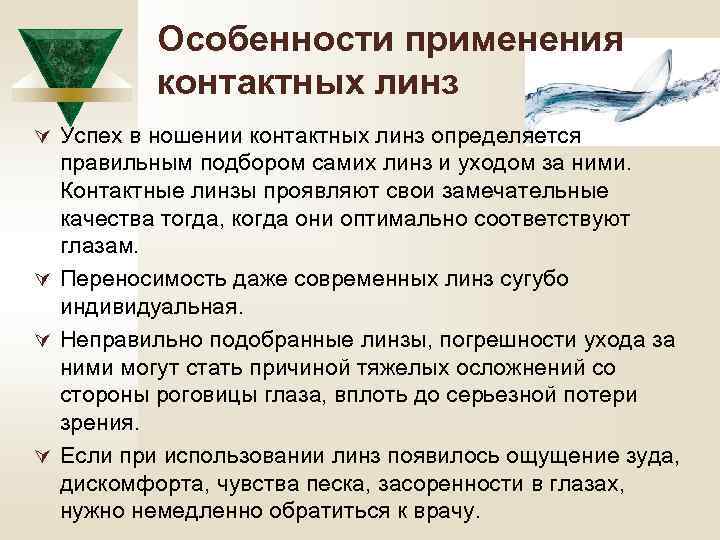 Особенности применения контактных линз

Успех в ношении контактных линз определяется правильным подбором самих линз и уходом за ними. Контактные линзы проявляют свои замечательные качества тогда, когда они оптимально соответствуют глазам.

Переносимость даже современных линз сугубо индивидуальная.

Неправильно подобранные линзы, погрешности ухода за ними могут стать причиной тяжелых осложнений со стороны роговицы глаза, вплоть до серьезной потери зрения.

Если при использовании линз появилось ощущение зуда, дискомфорта, чувства песка, засоренности в глазах, нужно немедленно обратиться к врачу.